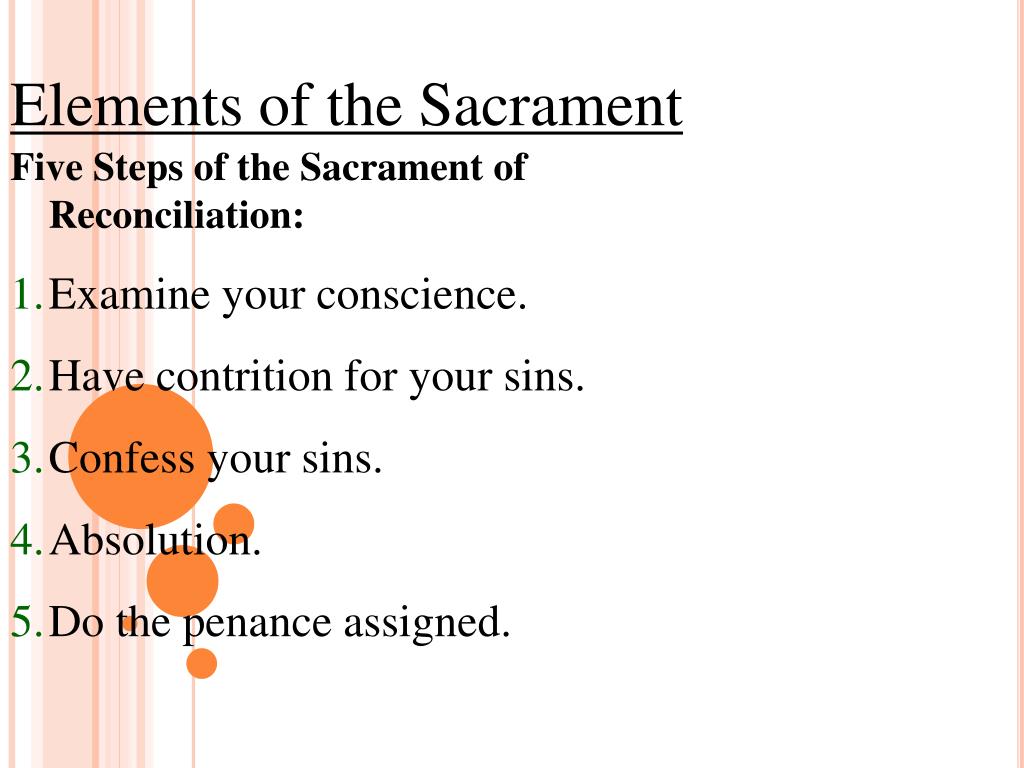 Elements of the Sacrament

Five Steps of the Sacrament of Reconciliation:

1. Examine your conscience.
2. Have contrition for your sins.
3. Confess your sins.
4. Absolution.
5. Do the penance assigned.